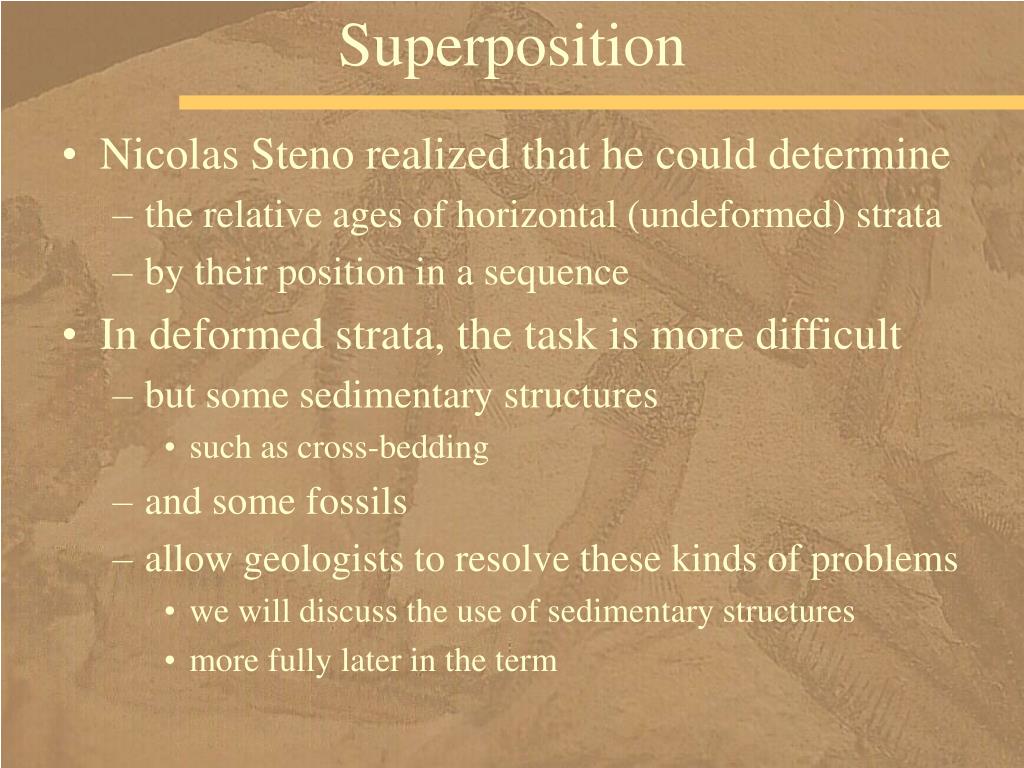 Superposition

• Nicolas Steno realized that he could determine
– the relative ages of horizontal (undeformed) strata
– by their position in a sequence
• In deformed strata, the task is more difficult
– but some sedimentary structures
• such as cross-bedding
– and some fossils
– allow geologists to resolve these kinds of problems
• we will discuss the use of sedimentary structures
• more fully later in the term